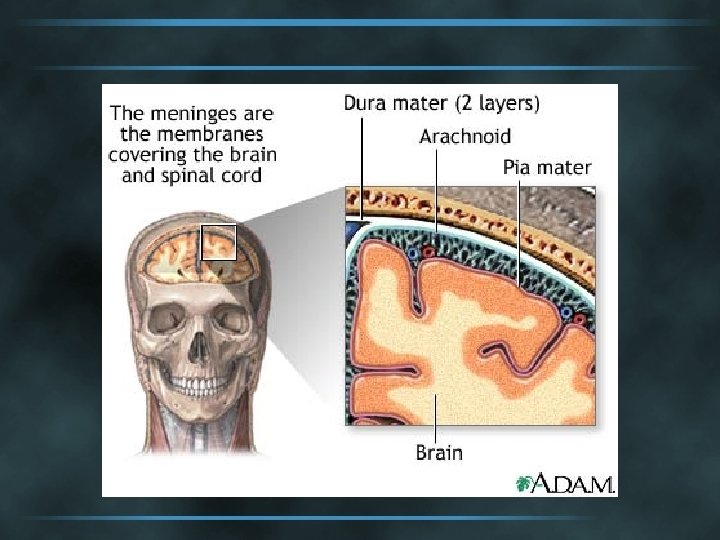 The meninges are the membranes covering the brain and spinal cord

Dura mater (2 layers)

Arachnoid

Pia mater

Brain

A.D.A.M.